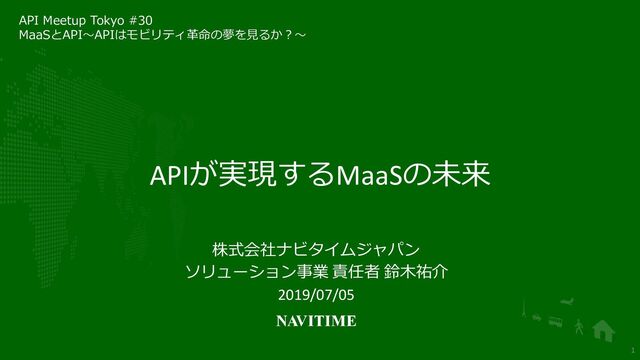 API Meetup Tokyo #30
MaaSとAPI～APIはモビリティ革命の夢を見るか？～

APIが実現するMaaSの未来

株式会社ナビタイムジャパン
ソリューション事業 責任者 鈴木祐介
2019/07/05

NAVITIME

1